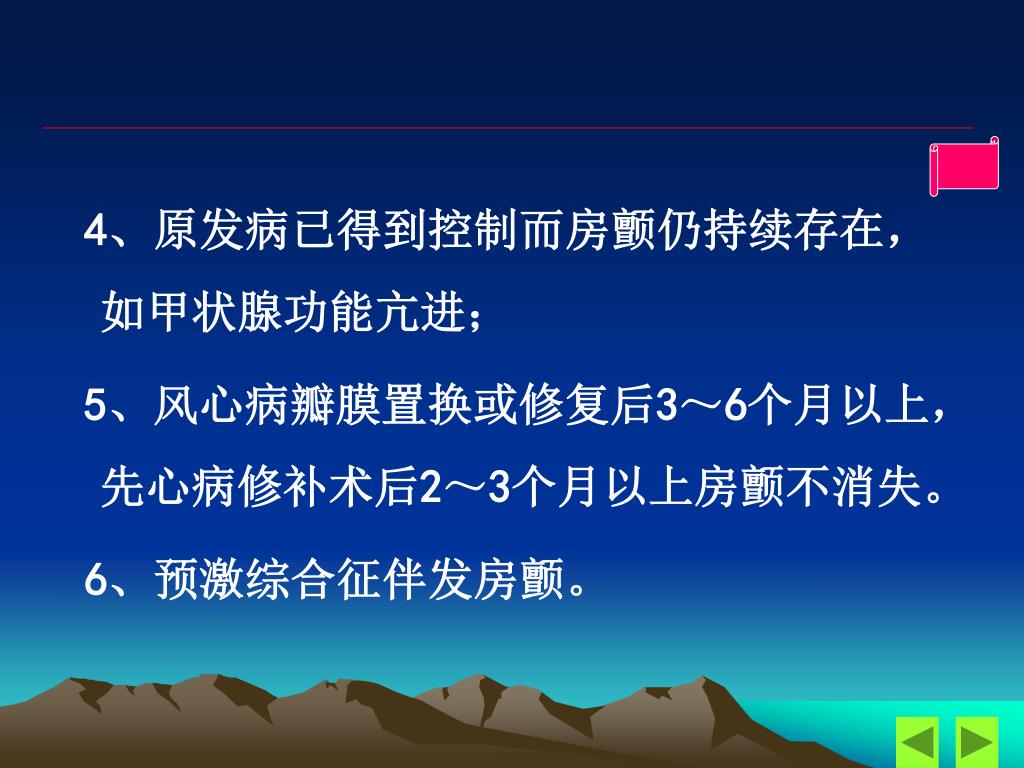 4、原发病已得到控制而房颤仍持续存在，如甲状腺功能亢进；

5、风心病瓣膜置换或修复后3～6个月以上，先心病修补术后2～3个月以上房颤不消失。

6、预激综合征伴发房颤。